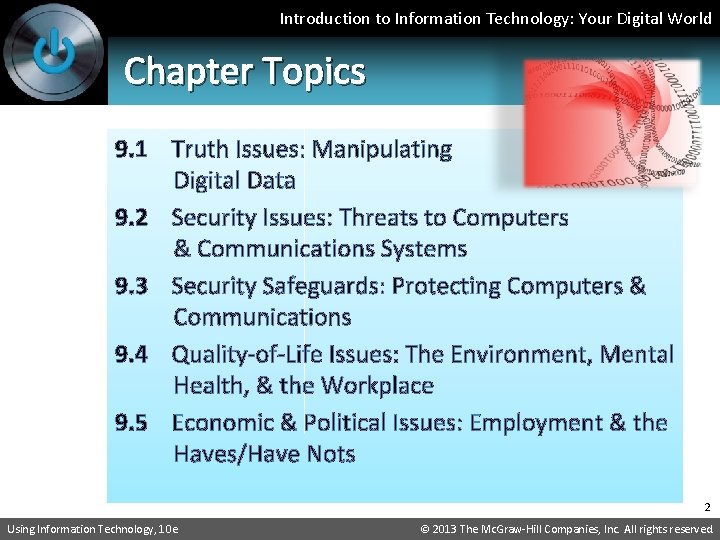 Introduction to Information Technology: Your Digital World

Chapter Topics

9.1 Truth Issues: Manipulating Digital Data

9.2 Security Issues: Threats to Computers & Communications Systems

9.3 Security Safeguards: Protecting Computers & Communications

9.4 Quality-of-Life Issues: The Environment, Mental Health, & the Workplace

9.5 Economic & Political Issues: Employment & the Haves/Have Nots

2

Using Information Technology, 10e

© 2013 The McGraw-Hill Companies, Inc. All rights reserved.